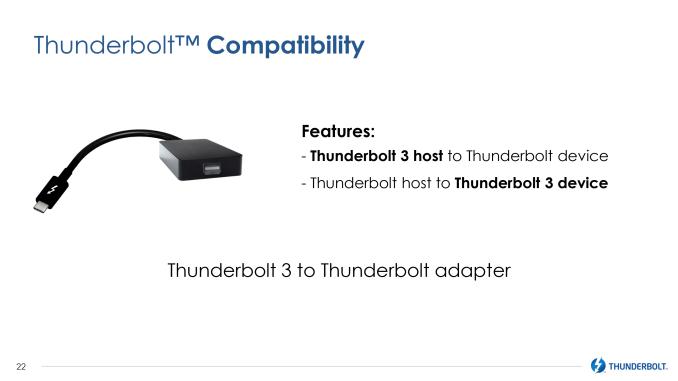 Thunderbolt™ Compatibility

Features:
- Thunderbolt 3 host to Thunderbolt device
- Thunderbolt host to Thunderbolt 3 device

Thunderbolt 3 to Thunderbolt adapter

22

THUNDERBOLT.